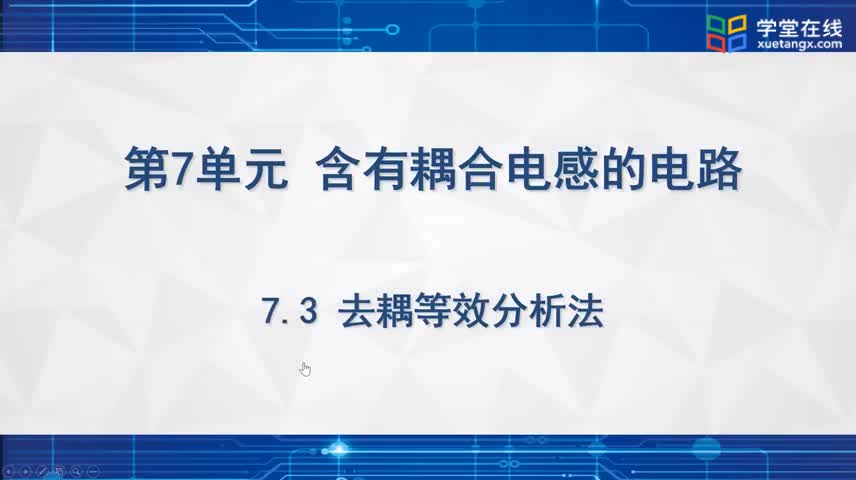 学堂在线
xuetangx.com

第7单元 含有耦合电感的电路

7.3 去耦等效分析法